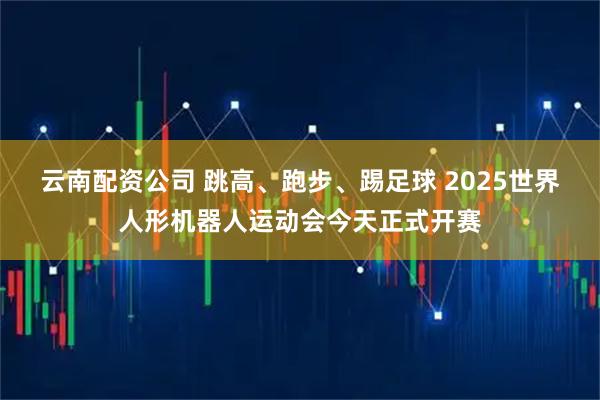 云南配资公司 跳高、跑步、踢足球 2025世界人形机器人运动会今天正式开赛